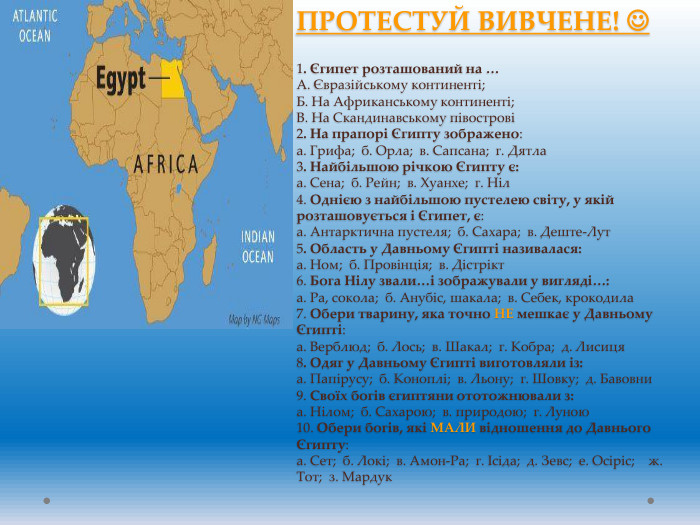 ATLANTIC OCEAN

Egypt

AFRICA

INDIAN OCEAN

Map by NG Maps

ПРОТЕСТУЙ ВИВЧЕНЕ! ☺

1. Єгипет розташований на …
А. Євразійському континенті;
Б. На Африканському континенті;
В. На Скандинавському півострові
2. На прапорі Єгипту зображено:
а. Грифа; б. Орла; в. Сапсана; г. Дятла
3. Найбільшою річкою Єгипту є:
а. Сена; б. Рейн; в. Хуанхе; г. Ніл
4. Однією з найбільшою пустелею світу, у якій розташовується і Єгипет, є:
а. Антарктична пустеля; б. Сахара; в. Деште-Лут
5. Область у Давньому Єгипті називалася:
а. Ном; б. Провінція; в. Дістрікт
6. Бога Нілу звали…і зображували у вигляді…:
а. Ра, сокола; б. Анубіс, шакала; в. Себек, крокодила
7. Обери тварину, яка точно НЕ мешкає у Давньому Єгипті:
а. Верблюд; б. Лось; в. Шакал; г. Кобра; д. Лисиця
8. Одяг у Давньому Єгипті виготовляли із:
а. Папірусу; б. Коноплі; в. Льону; г. Шовку; д. Бавовни
9. Своїх богів єгиптяни ототожнювали з:
а. Нілом; б. Сахарою; в. природою; г. Луною
10. Обери богів, які МАЛИ відношення до Давнього Єгипту:
а. Сет; б. Локі; в. Амон-Ра; г. Ісіда; д. Зевс; е. Осіріс; ж. Тот; з. Мардук